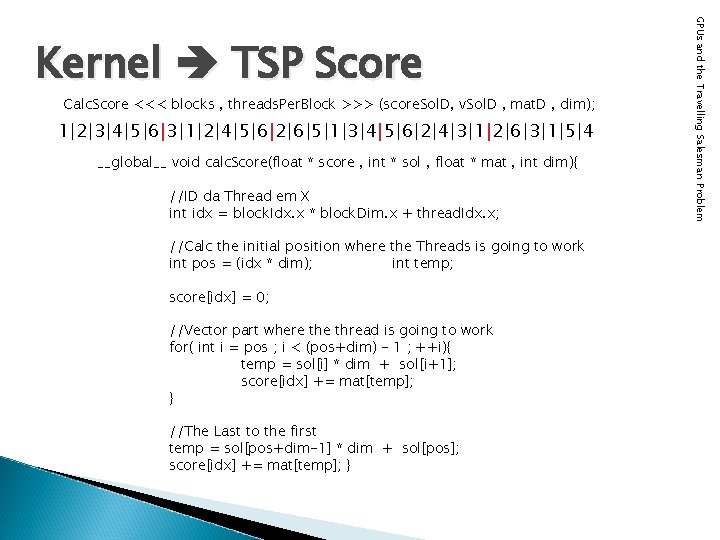 Kernel ➔ TSP Score

CalcScore <<< blocks , threadsPerBlock >>> (scoreSolD, vSolD , matD , dim);

1|2|3|4|5|6|3|1|2|4|5|6|2|6|5|1|3|4|5|6|2|4|3|1|2|6|3|1|5|4

__global__ void calcScore(float * score , int * sol , float * mat , int dim){

//ID da Thread em X
int idx = blockIdx.x * blockDim.x + threadIdx.x;

//Calc the initial position where the Threads is going to work
int pos = (idx * dim);   int temp;

score[idx] = 0;

//Vector part where the thread is going to work
for( int i = pos ; i < (pos+dim) - 1 ; ++i){
temp = sol[i] * dim + sol[i+1];
score[idx] += mat[temp];
}

//The Last to the first
temp = sol[pos+dim-1] * dim + sol[pos];
score[idx] += mat[temp]; }

GPUs and the Travelling Salesman Problem